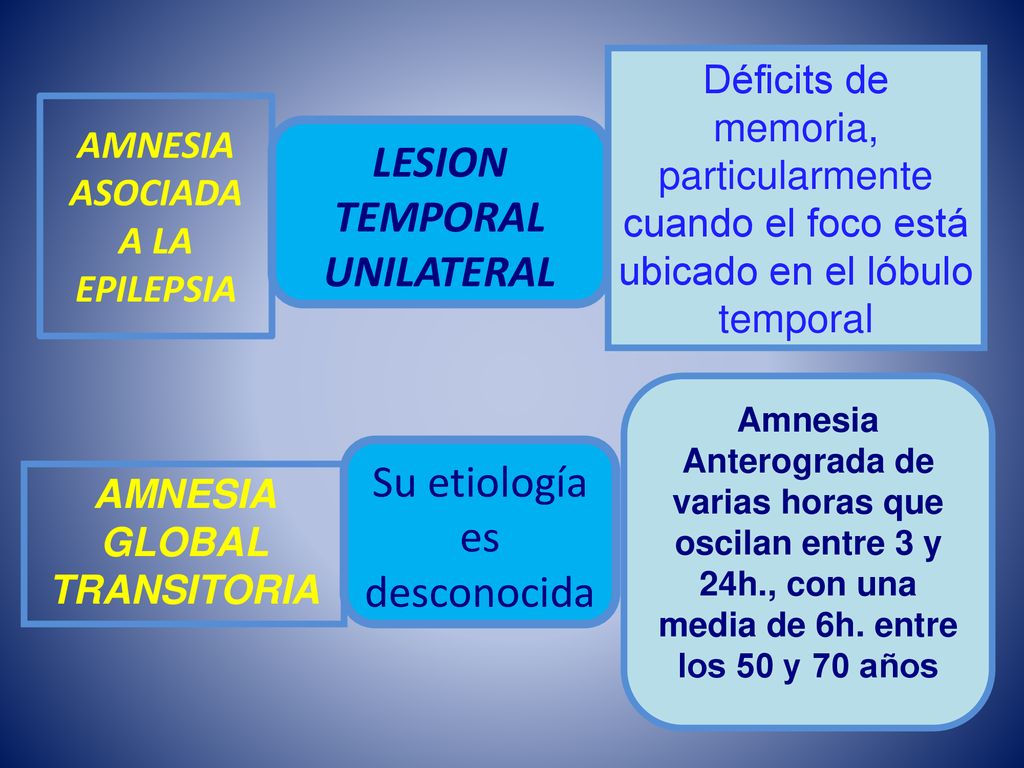 AMNESIA ASOCIADA A LA EPILEPSIA

LESION TEMPORAL UNILATERAL

Déficits de memoria, particularmente cuando el foco está ubicado en el lóbulo temporal

AMNESIA GLOBAL TRANSITORIA

Su etiología es desconocida

Amnesia Anterograda de varias horas que oscilan entre 3 y 24h., con una media de 6h. entre los 50 y 70 años